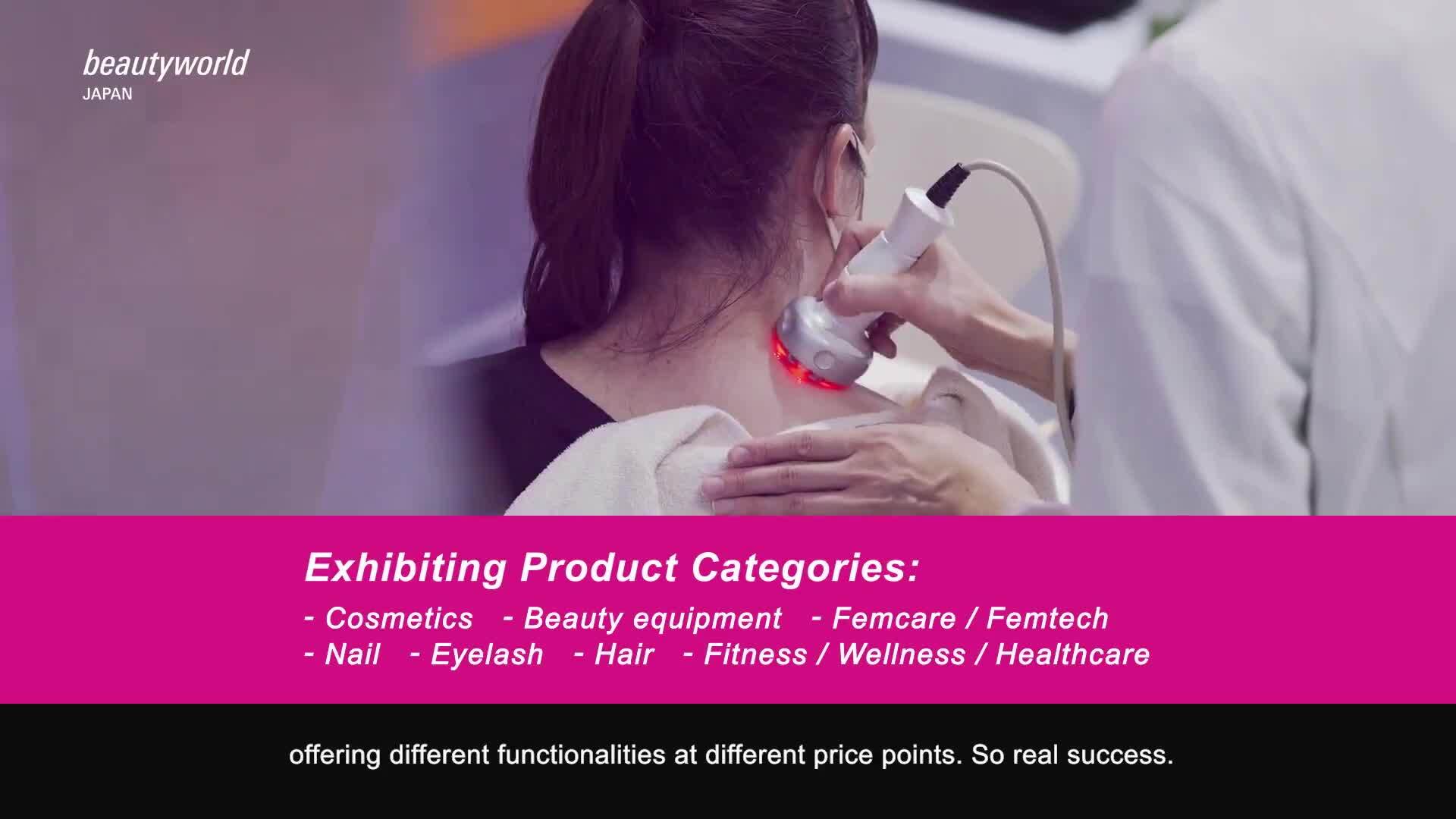 beautyworld
JAPAN

Exhibiting Product Categories:

- Cosmetics - Beauty equipment - Femcare / Femtech
- Nail - Eyelash - Hair - Fitness / Wellness / Healthcare

offering different functionalities at different price points. So real success.